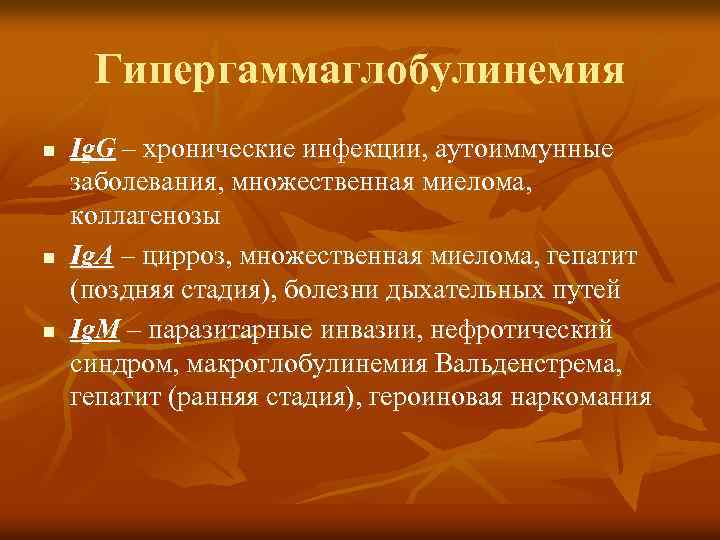 Гипергаммаглобулинемия

- IgG – хронические инфекции, аутоиммунные заболевания, множественная миелома, коллагенозы
- IgA – цирроз, множественная миелома, гепатит (поздняя стадия), болезни дыхательных путей
- IgM – паразитарные инвазии, нефротический синдром, макроглобулинемия Вальденстрема, гепатит (ранняя стадия), героиновая наркомания